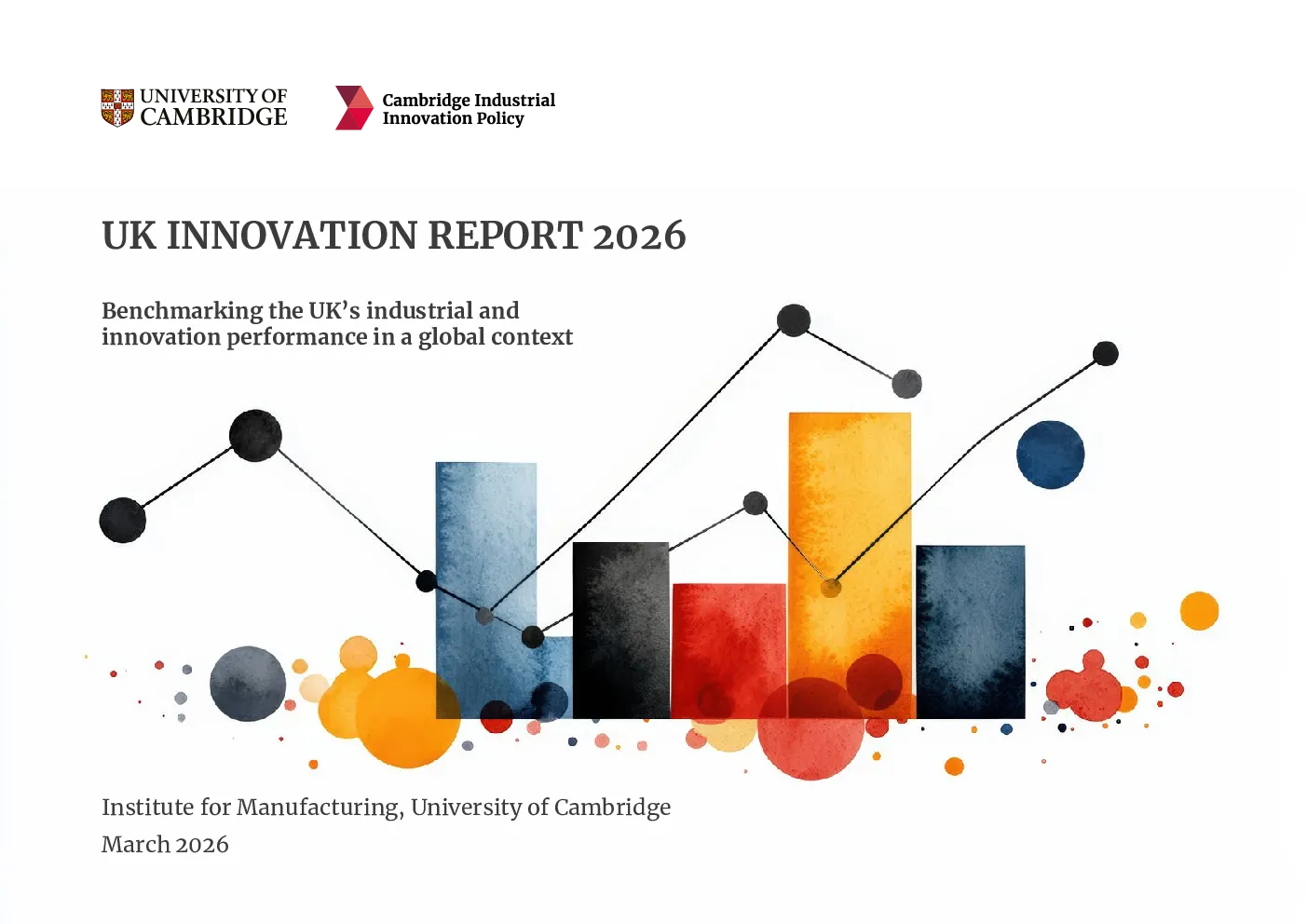 UNIVERSITY OF
CAMBRIDGE

Cambridge Industrial
Innovation Policy

UK INNOVATION REPORT 2026

Benchmarking the UK's industrial and innovation performance in a global context

Institute for Manufacturing, University of Cambridge
March 2026